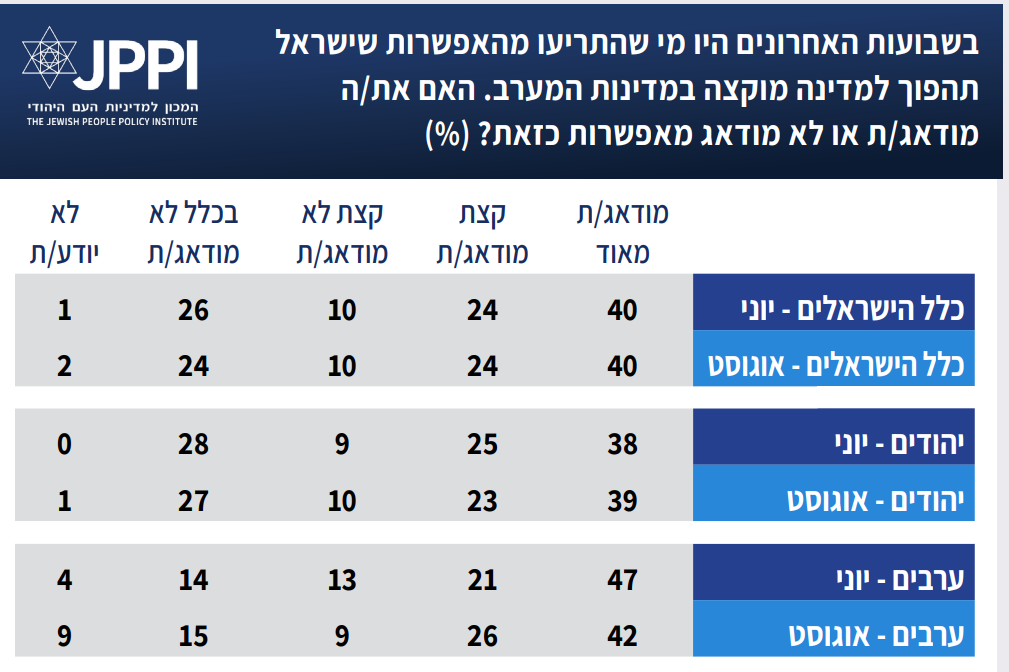 בשבועות האחרונים היו מי שהתריעו מהאפשרות שישראל תהפוך למדינה מוקצה במדינות המערב. האם את/ה מודאג/ת או לא מודאג מאפשרות כזאת? (%)

JPPI
המכון למדיניות העם היהודי
THE JEWISH PEOPLE POLICY INSTITUTE

| | מודאג/ת מאוד | קצת מודאג/ת | קצת לא מודאג/ת | בכלל לא מודאג/ת | לא יודע/ת |
|---|---|---|---|---|---|
| כלל הישראלים - יוני | 40 | 24 | 10 | 26 | 1 |
| כלל הישראלים - אוגוסט | 40 | 24 | 10 | 24 | 2 |
| יהודים - יוני | 38 | 25 | 9 | 28 | 0 |
| יהודים - אוגוסט | 39 | 23 | 10 | 27 | 1 |
| ערבים - יוני | 47 | 21 | 13 | 14 | 4 |
| ערבים - אוגוסט | 42 | 26 | 9 | 15 | 9 |